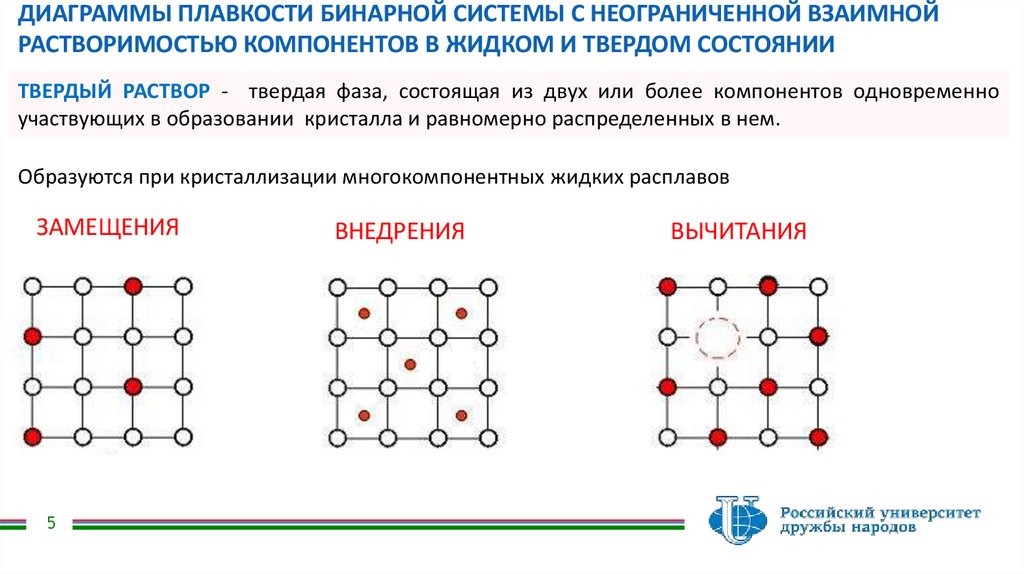 ДИАГРАММЫ ПЛАВКОСТИ БИНАРНОЙ СИСТЕМЫ С НЕОГРАНИЧЕННОЙ ВЗАИМНОЙ РАСТВОРИМОСТЬЮ КОМПОНЕНТОВ В ЖИДКОМ И ТВЕРДОМ СОСТОЯНИИ

ТВЕРДЫЙ РАСТВОР - твердая фаза, состоящая из двух или более компонентов одновременно участвующих в образовании кристалла и равномерно распределенных в нем.

Образуются при кристаллизации многокомпонентных жидких расплавов

ЗАМЕЩЕНИЯ

ВНЕДРЕНИЯ

ВЫЧИТАНИЯ

5

Российский университет дружбы народов